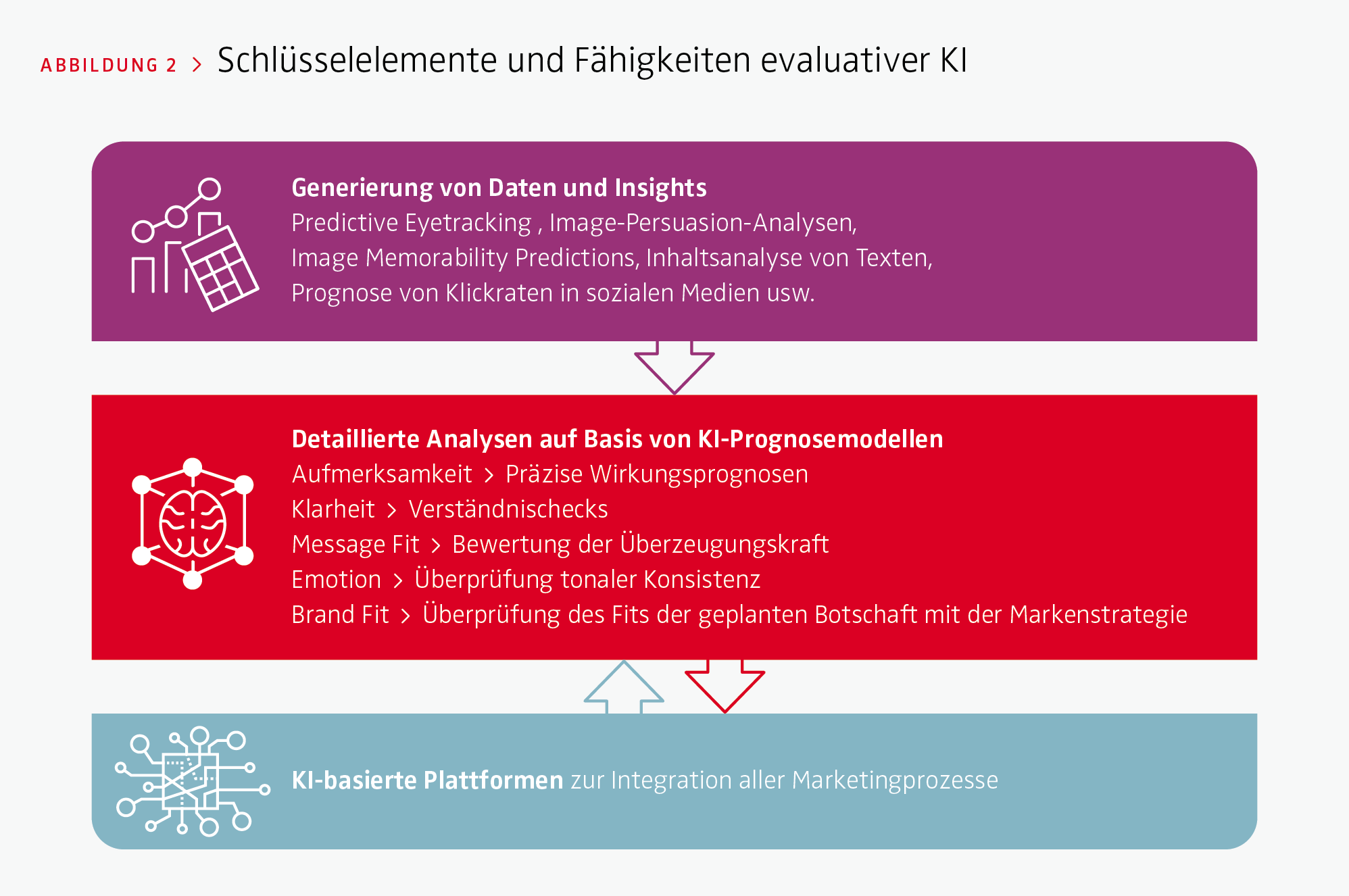 ABBILDUNG 2 > Schlüsselelemente und Fähigkeiten evaluativer KI

Generierung von Daten und Insights
Predictive Eyetracking , Image-Persuasion-Analysen, Image Memorability Predictions, Inhaltsanalyse von Texten, Prognose von Klickraten in sozialen Medien usw.

Detaillierte Analysen auf Basis von KI-Prognosemodellen
Aufmerksamkeit > Präzise Wirkungsprognosen
Klarheit > Verständnischecks
Message Fit > Bewertung der Überzeugungskraft
Emotion > Überprüfung tonaler Konsistenz
Brand Fit > Überprüfung des Fits der geplanten Botschaft mit der Markenstrategie

KI-basierte Plattformen zur Integration aller Marketingprozesse